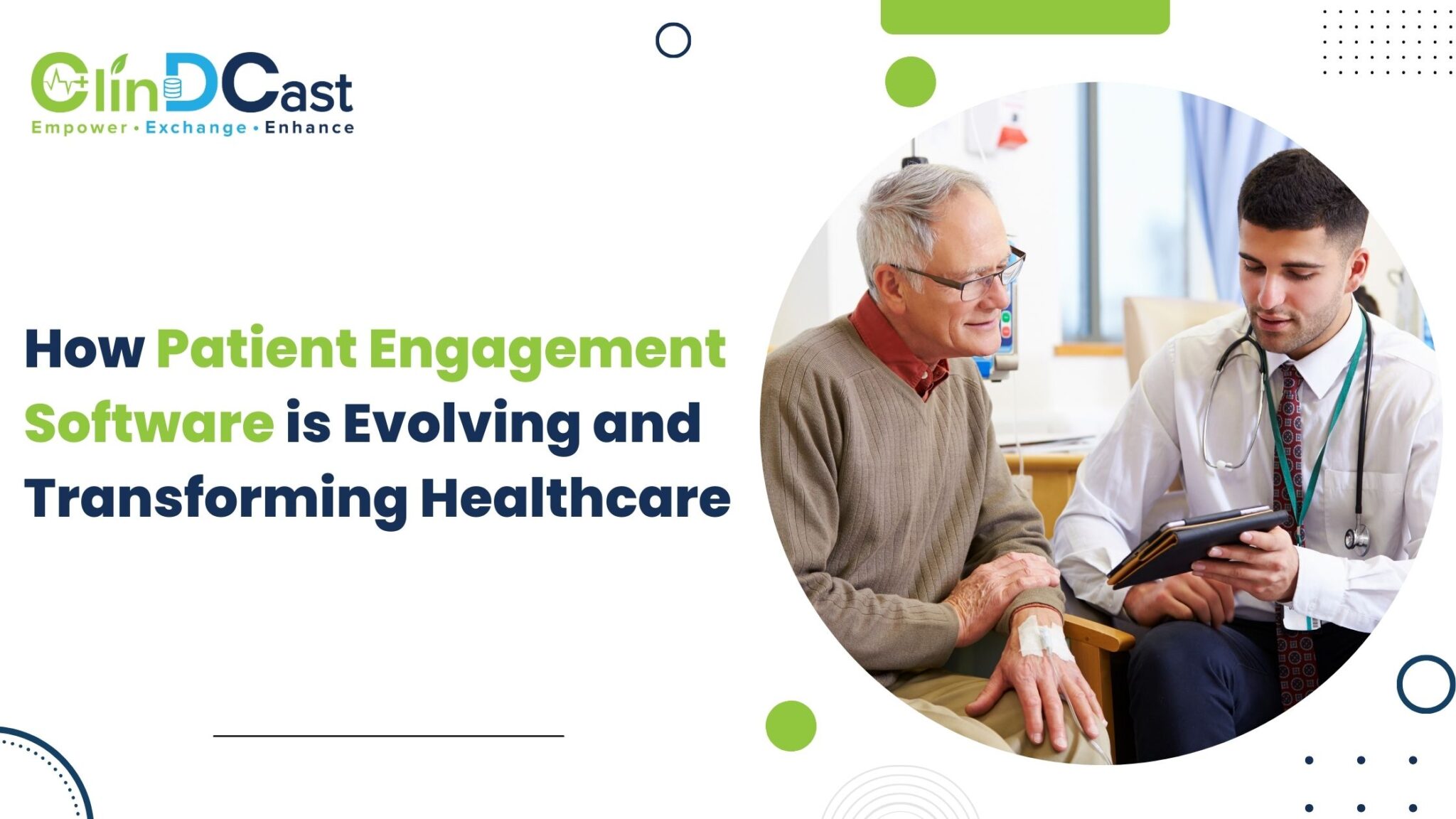 ClinDCast
Empower • Exchange • Enhance

How Patient Engagement Software is Evolving and Transforming Healthcare